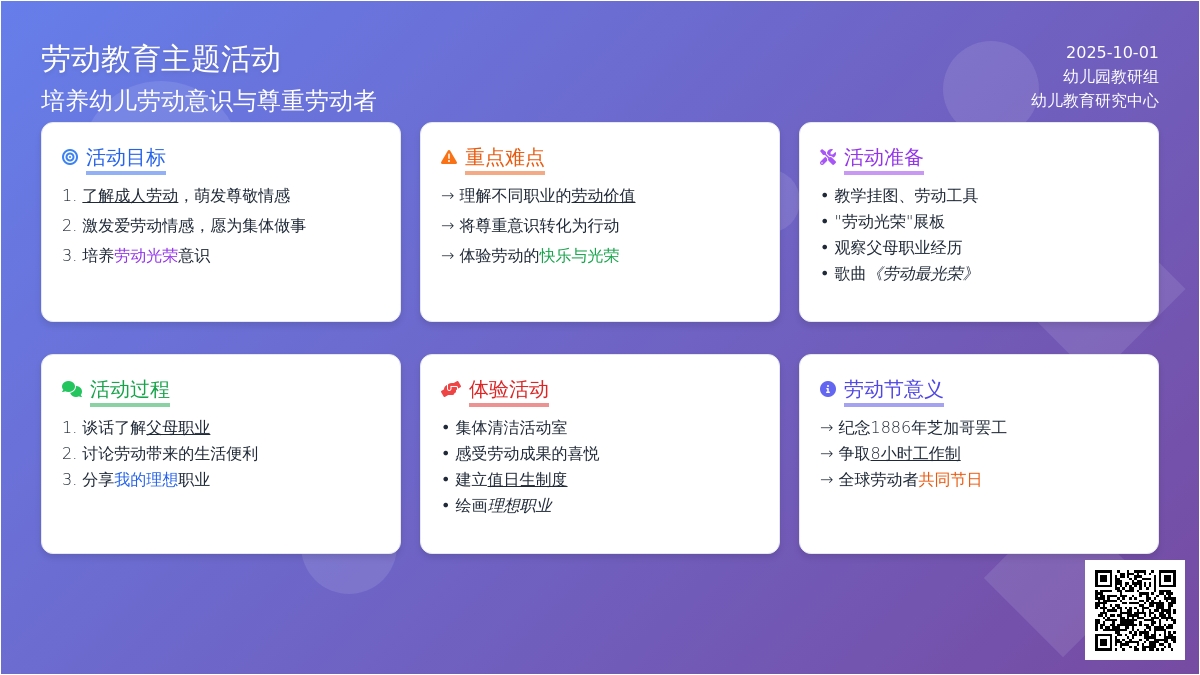 劳动教育主题活动
培养幼儿劳动意识与尊重劳动者

2025-10-01
幼儿园教研组
幼儿教育研究中心

活动目标
1. 了解成人劳动，萌发尊敬情感
2. 激发爱劳动情感，愿为集体做事
3. 培养劳动光荣意识

重点难点
→ 理解不同职业的劳动价值
→ 将尊重意识转化为行动
→ 体验劳动的快乐与光荣

活动准备
• 教学挂图、劳动工具
• "劳动光荣"展板
• 观察父母职业经历
• 歌曲《劳动最光荣》

活动过程
1. 谈话了解父母职业
2. 讨论劳动带来的生活便利
3. 分享我的理想职业

体验活动
• 集体清洁活动室
• 感受劳动成果的喜悦
• 建立值日生制度
• 绘画理想职业

劳动节意义
→ 纪念1886年芝加哥罢工
→ 争取8小时工作制
→ 全球劳动者共同节日